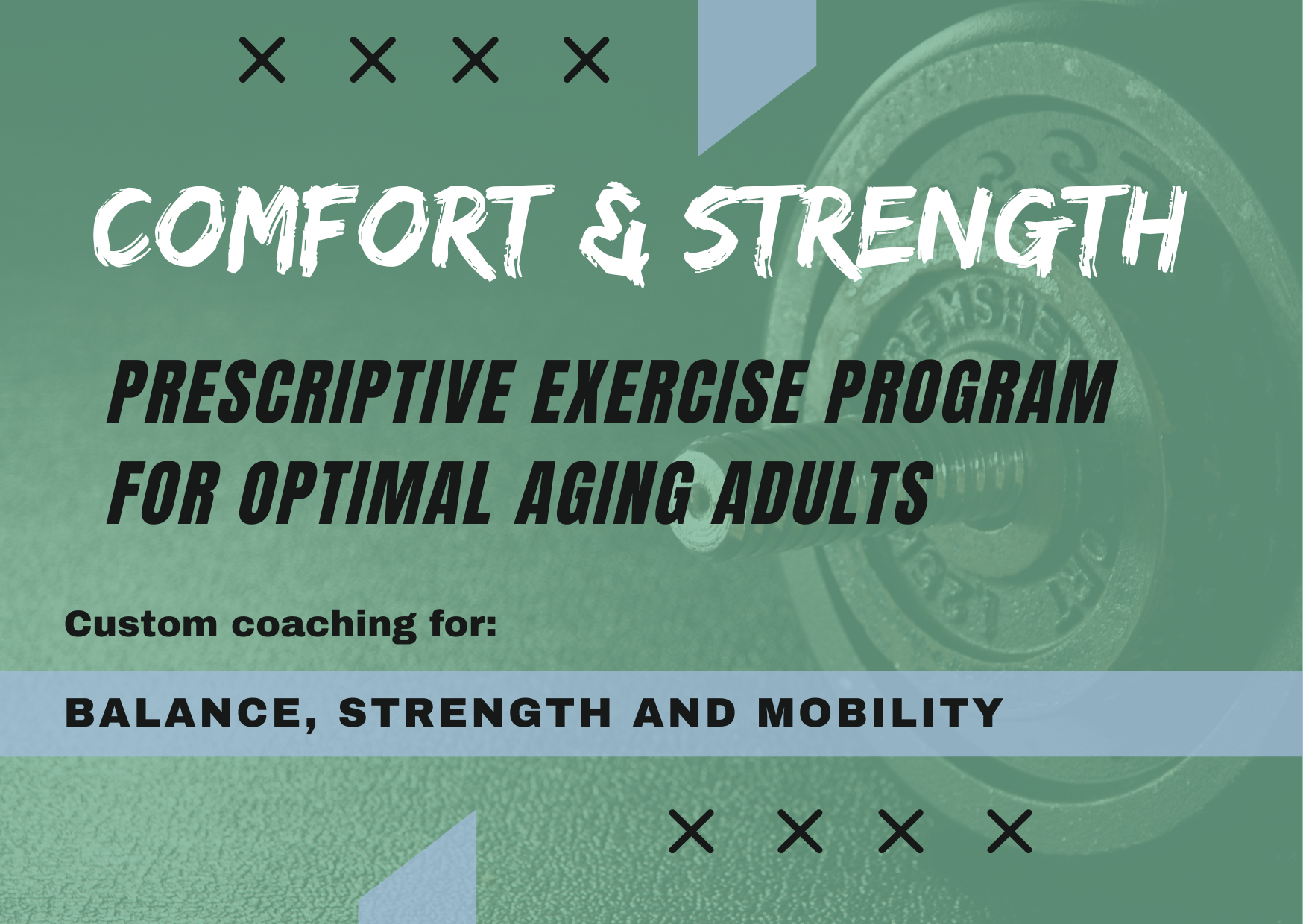 COMFORT & STRENGTH

PRESCRIPTIVE EXERCISE PROGRAM FOR OPTIMAL AGING ADULTS

Custom coaching for:

BALANCE, STRENGTH AND MOBILITY